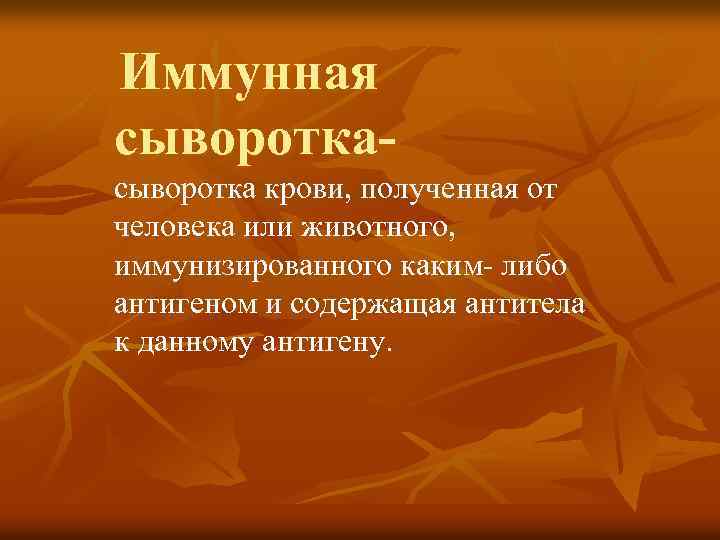 Иммунная сыворотка-

сыворотка крови, полученная от человека или животного, иммунизированного каким- либо антигеном и содержащая антитела к данному антигену.